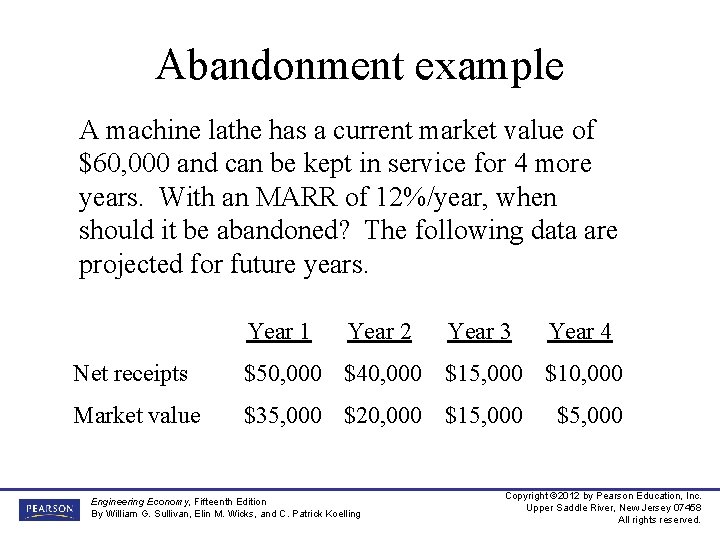 Abandonment example

A machine lathe has a current market value of \$60,000 and can be kept in service for 4 more years. With an MARR of 12%/year, when should it be abandoned? The following data are projected for future years.

| | Year 1 | Year 2 | Year 3 | Year 4 |
|---|---|---|---|---|
| Net receipts | \$50,000 | \$40,000 | \$15,000 | \$10,000 |
| Market value | \$35,000 | \$20,000 | \$15,000 | \$5,000 |

PEARSON

Engineering Economy, Fifteenth Edition
By William G. Sullivan, Elin M. Wicks, and C. Patrick Koelling

Copyright ©2012 by Pearson Education, Inc.
Upper Saddle River, New Jersey 07458
All rights reserved.